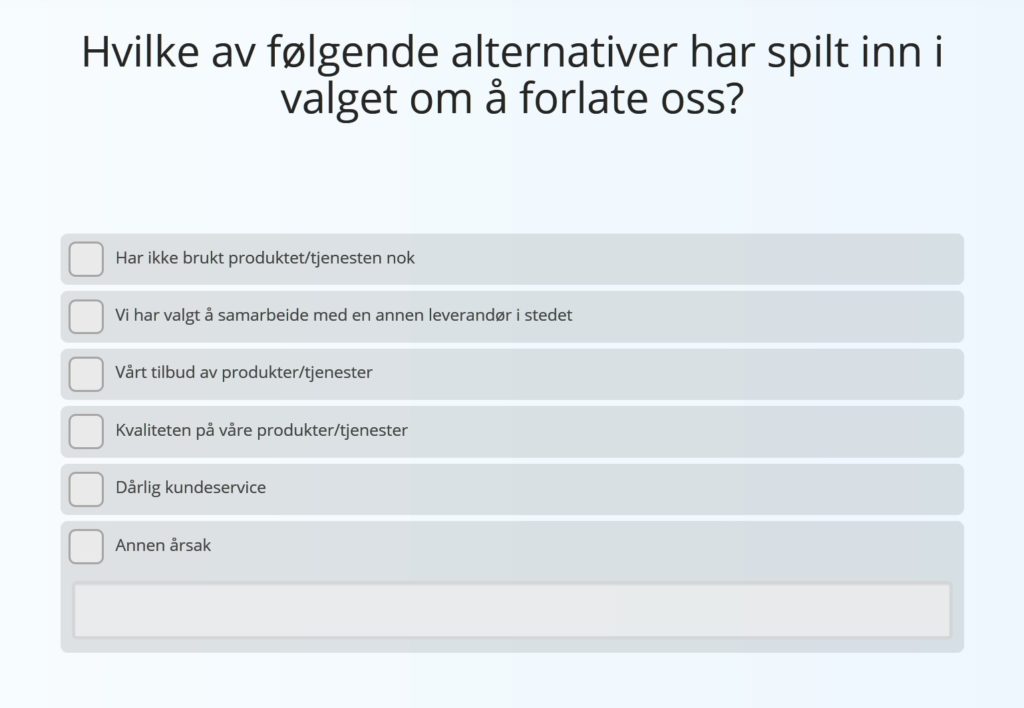 Hvilke av følgende alternativer har spilt inn i valget om å forlate oss?

Har ikke brukt produktet/tjenesten nok

Vi har valgt å samarbeide med en annen leverandør i stedet

Vårt tilbud av produkter/tjenester

Kvaliteten på våre produkter/tjenester

Dårlig kundeservice

Annen årsak